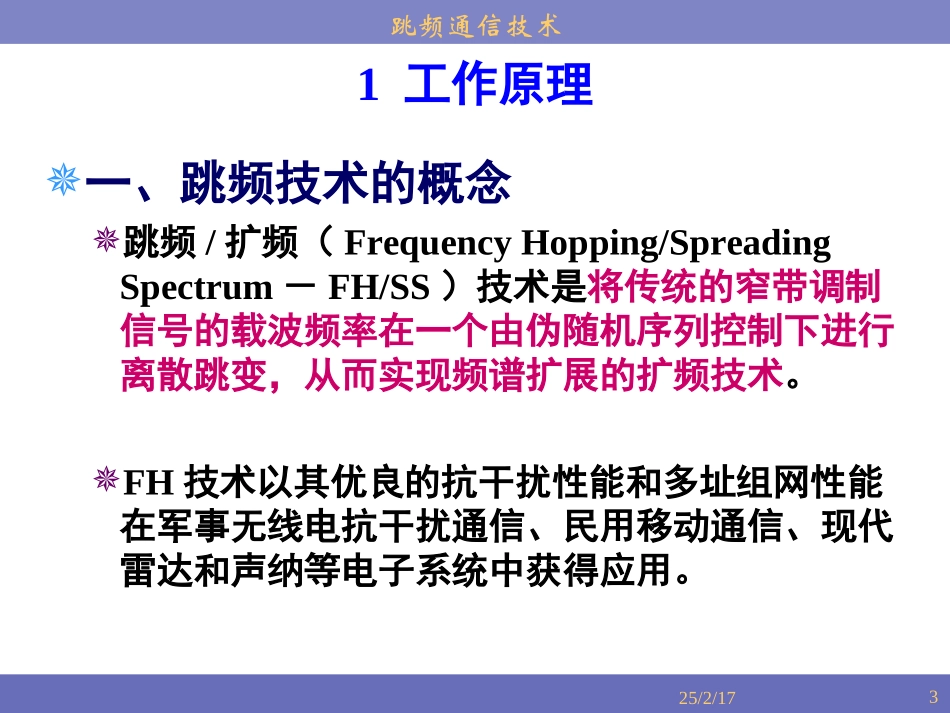 跳频通信技术

1 工作原理

一、跳频技术的概念

跳频 / 扩频（ Frequency Hopping/Spreading Spectrum － FH/SS ）技术是将传统的窄带调制信号的载波频率在一个由伪随机序列控制下进行离散跳变，从而实现频谱扩展的扩频技术。

FH 技术以其优良的抗干扰性能和多址组网性能在军事无线电抗干扰通信、民用移动通信、现代雷达和声纳等电子系统中获得应用。

25/2/17 3